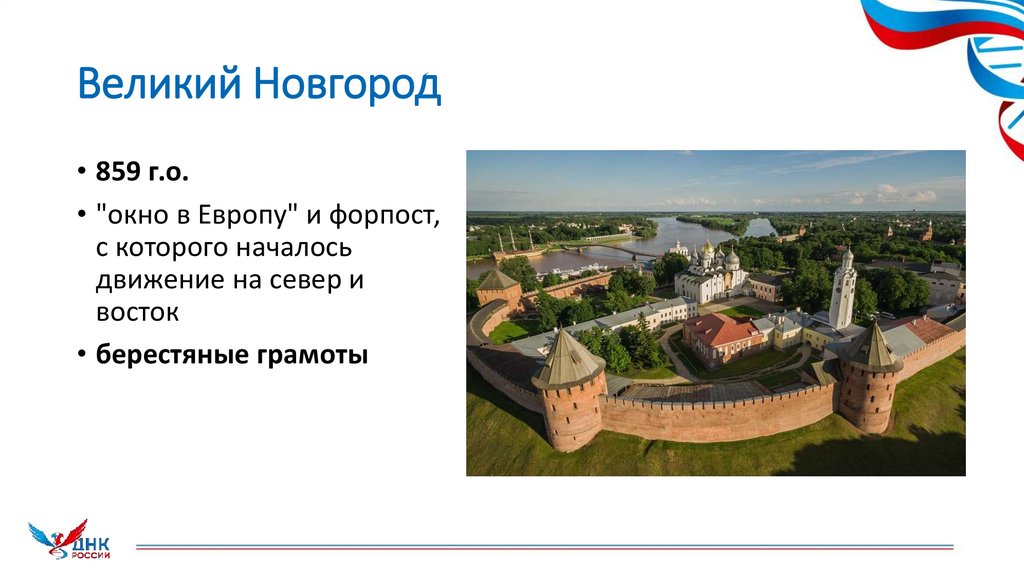 Великий Новгород

• 859 г.о.

• "окно в Европу" и форпост, с которого началось движение на север и восток

• берестяные грамоты

ДНК РОССИИ